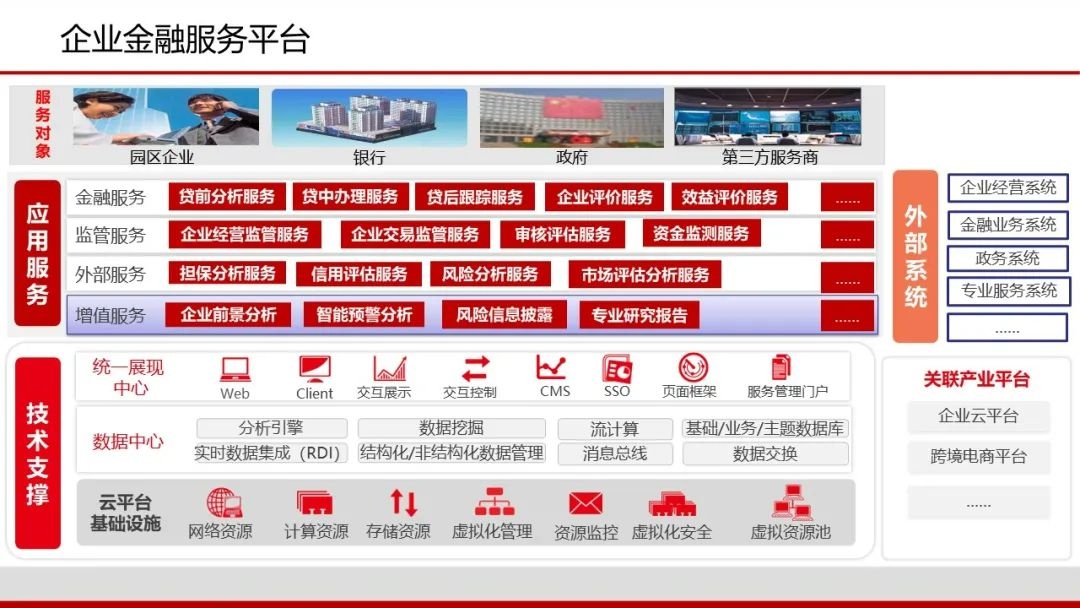 企业金融服务平台

服务对象
园区企业
银行
政府
第三方服务商

应用服务
金融服务 贷前分析服务 贷中办理服务 贷后跟踪服务 企业评价服务 效益评价服务 ......
监管服务 企业经营监管服务 企业交易监管服务 审核评估服务 资金监测服务 ......
外部服务 担保分析服务 信用评估服务 风险分析服务 市场评估分析服务 ......
增值服务 企业前景分析 智能预警分析 风险信息披露 专业研究报告 ......

外部系统
企业经营系统
金融业务系统
政务系统
专业服务系统
......

技术支撑
统一展现中心 Web Client 交互展示 交互控制 CMS SSO 页面框架 服务管理门户
数据中心 分析引擎 数据挖掘 流计算 基础/业务/主题数据库 实时数据集成（RDI） 结构化/非结构化数据管理 消息总线 数据交换
云平台基础设施 网络资源 计算资源 存储资源 虚拟化管理 资源监控 虚拟化安全 虚拟资源池

关联产业平台
企业云平台
跨境电商平台
......